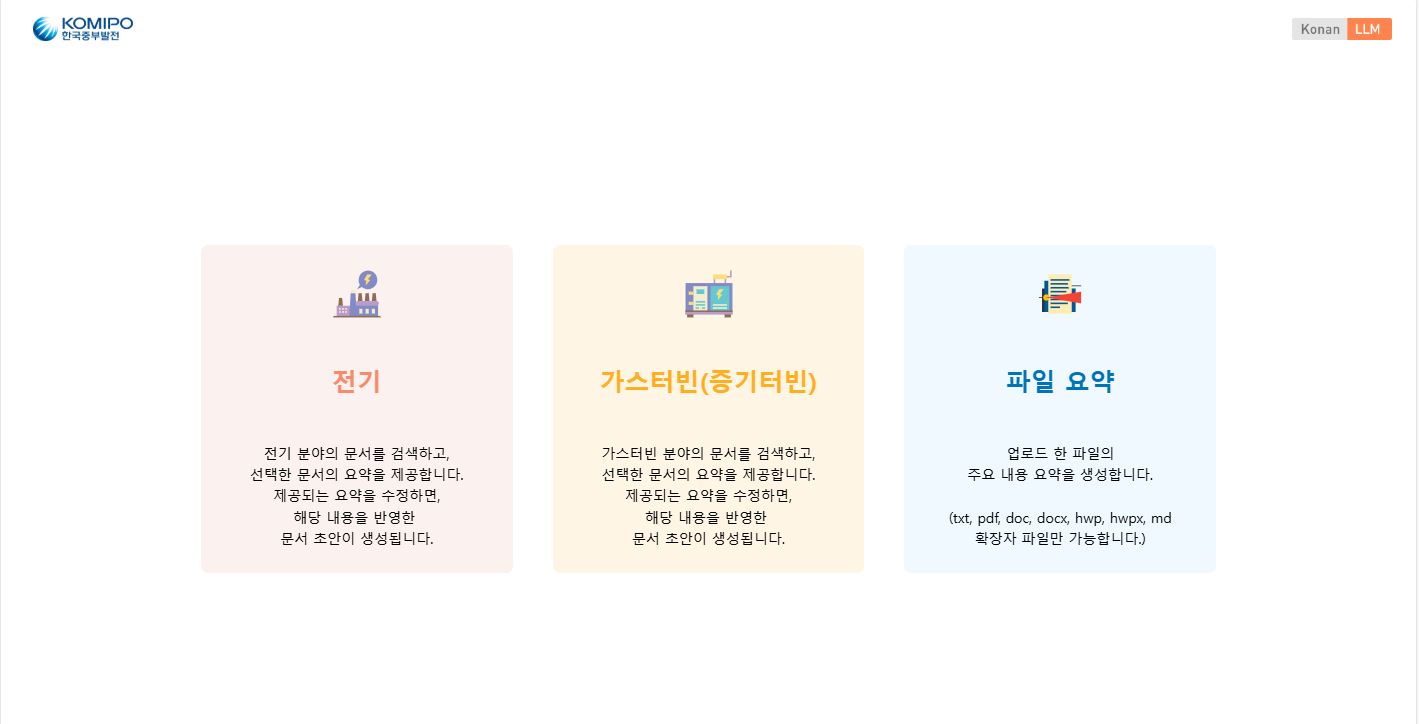 KOMIPO
한국중부발전

Konan LLM

전기

전기 분야의 문서를 검색하고,
선택한 문서의 요약을 제공합니다.
제공되는 요약을 수정하면,
해당 내용을 반영한
문서 초안이 생성됩니다.

가스터빈(증기터빈)

가스터빈 분야의 문서를 검색하고,
선택한 문서의 요약을 제공합니다.
제공되는 요약을 수정하면,
해당 내용을 반영한
문서 초안이 생성됩니다.

파일 요약

업로드 한 파일의
주요 내용 요약을 생성합니다.

(txt, pdf, doc, docx, hwp, hwpx, md
확장자 파일만 가능합니다.)